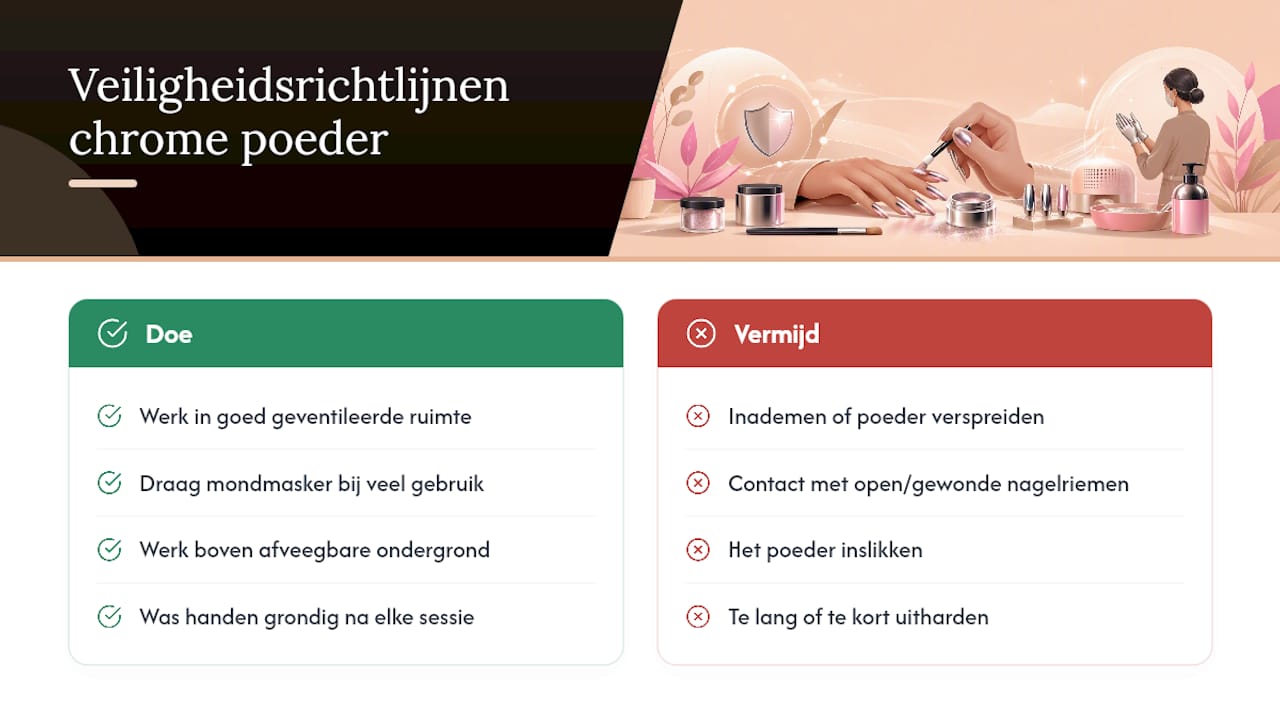 Veiligheidsrichtlijnen chrome poeder

Doe

Werk in goed geventileerde ruimte

Draag mondmasker bij veel gebruik

Werk boven afveegbare ondergrond

Was handen grondig na elke sessie

Vermijd

Inademen of poeder verspreiden

Contact met open/gewonde nagelriemen

Het poeder inslikken

Te lang of te kort uitharden